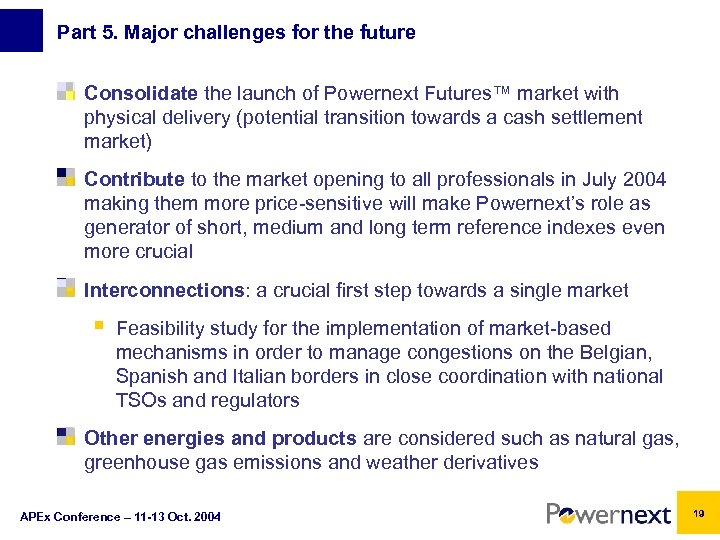 Part 5. Major challenges for the future

Consolidate the launch of Powernext Futures™ market with physical delivery (potential transition towards a cash settlement market)

Contribute to the market opening to all professionals in July 2004 making them more price-sensitive will make Powernext's role as generator of short, medium and long term reference indexes even more crucial

Interconnections: a crucial first step towards a single market

Feasibility study for the implementation of market-based mechanisms in order to manage congestions on the Belgian, Spanish and Italian borders in close coordination with national TSOs and regulators

Other energies and products are considered such as natural gas, greenhouse gas emissions and weather derivatives

APEx Conference – 11-13 Oct. 2004

Powernext

19